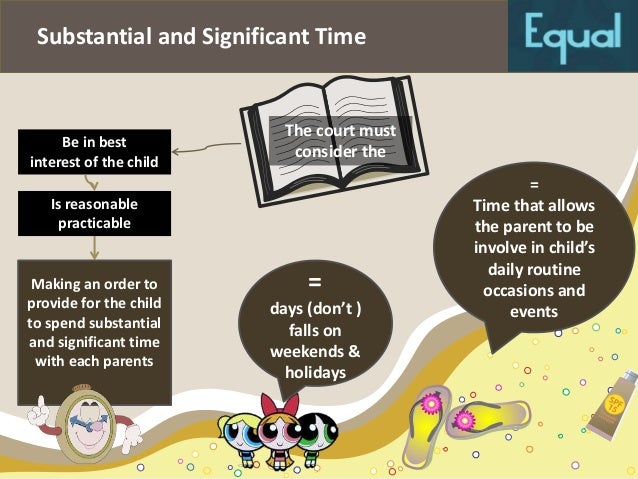 Substantial and Significant Time

Equal

The court must consider the

Be in best interest of the child

Is reasonable practicable

Making an order to provide for the child to spend substantial and significant time with each parents

=
days (don't ) falls on weekends & holidays

=
Time that allows the parent to be involve in child's daily routine occasions and events

SPF 15